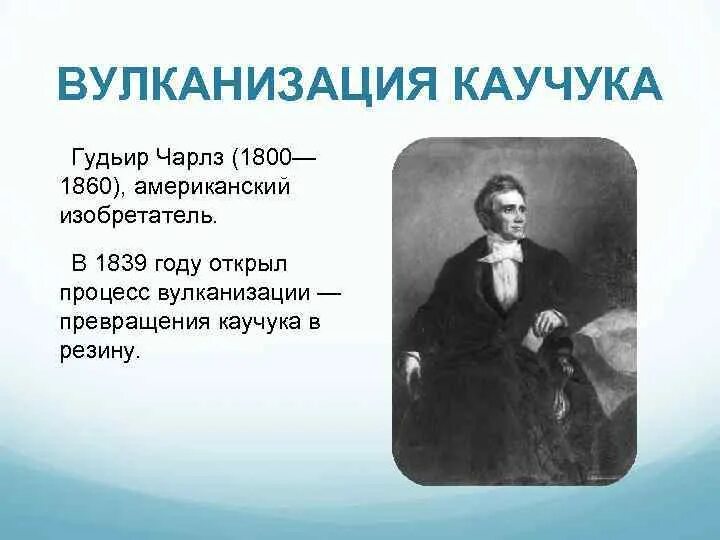 ВУЛКАНИЗАЦИЯ КАУЧУКА

Гудьир Чарлз (1800—1860), американский изобретатель.

В 1839 году открыл процесс вулканизации — превращения каучука в резину.